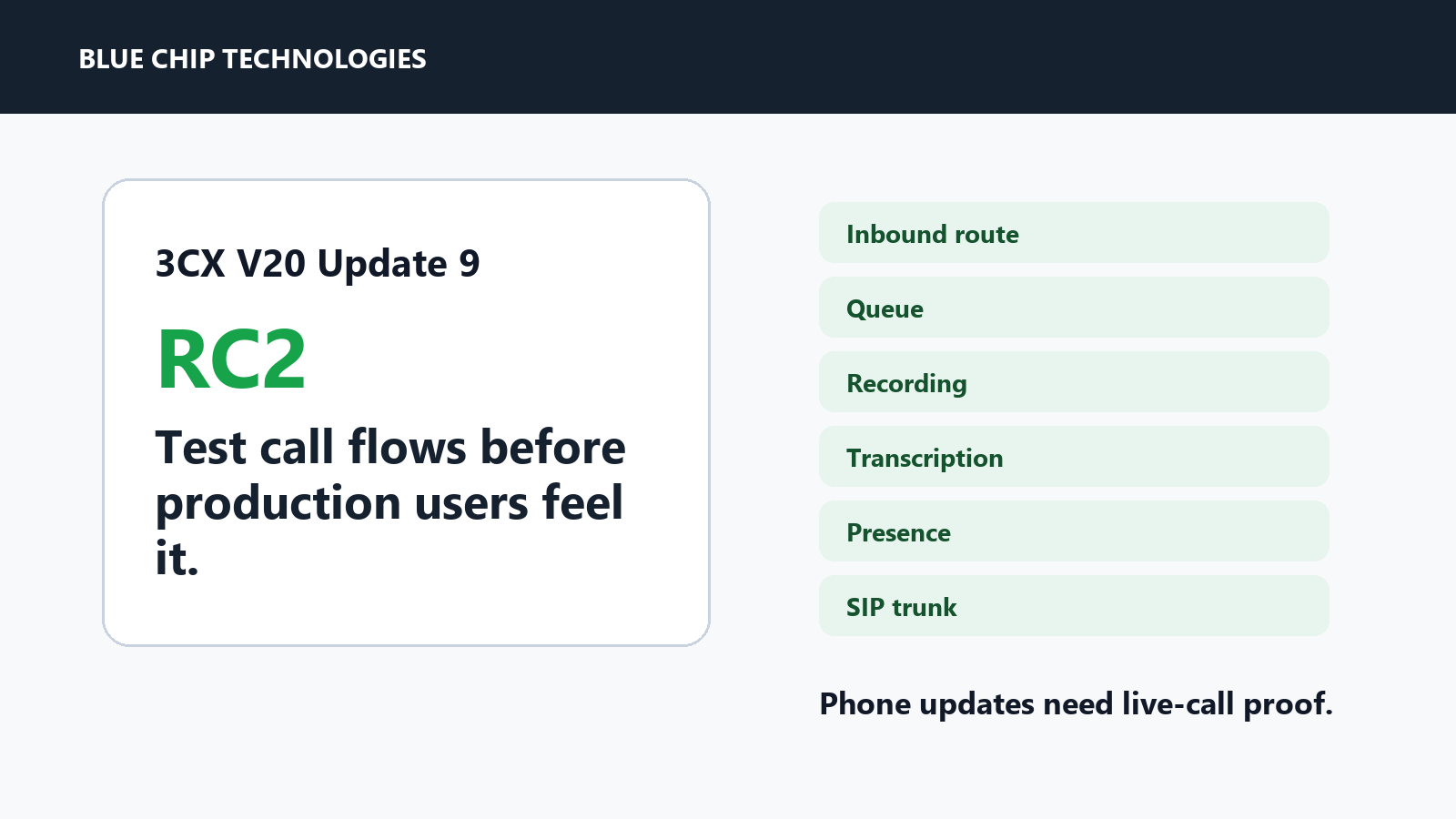 BLUE CHIP TECHNOLOGIES

3CX V20 Update 9

RC2

Test call flows before production users feel it.

Inbound route

Queue

Recording

Transcription

Presence

SIP trunk

Phone updates need live-call proof.